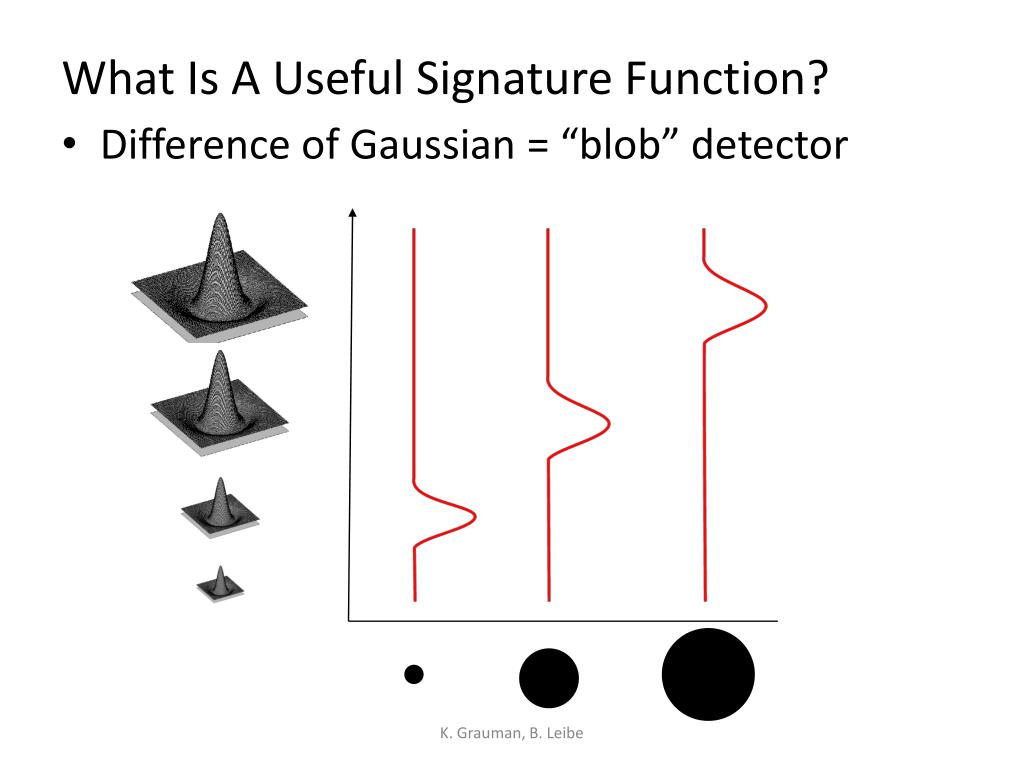 What Is A Useful Signature Function?

• Difference of Gaussian = “blob” detector

K. Grauman, B. Leibe